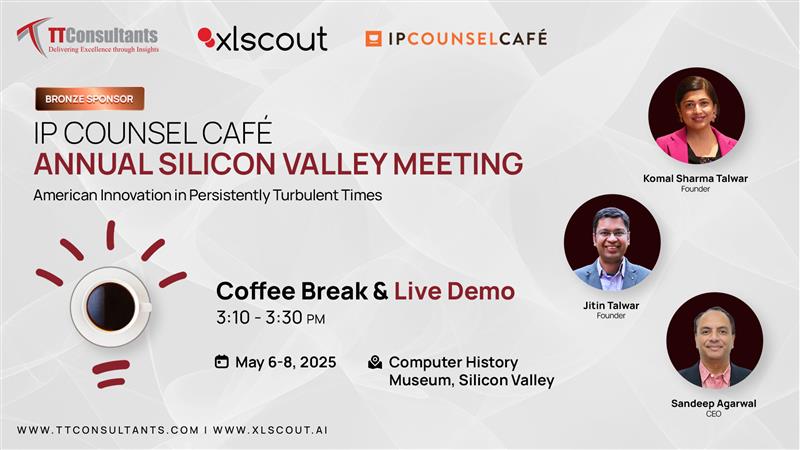 TTConsultants
Delivering Excellence through Insights

xlscout

IPCOUNSELCAFÉ

BRONZE SPONSOR

IP COUNSEL CAFÉ
ANNUAL SILICON VALLEY MEETING
American Innovation in Persistently Turbulent Times

Coffee Break & Live Demo
3:10 - 3:30 PM

May 6-8, 2025

Computer History Museum, Silicon Valley

Komal Sharma Talwar
Founder

Jitin Talwar
Founder

Sandeep Agarwal
CEO

WWW.TTCONSULTANTS.COM | WWW.XLSCOUT.AI